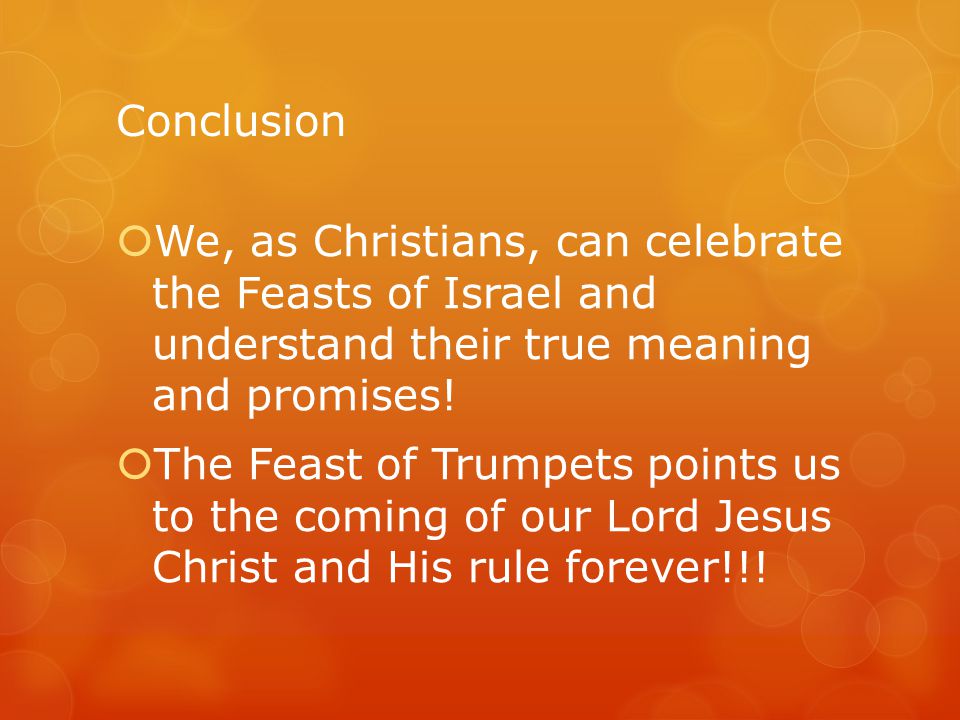 Conclusion

We, as Christians, can celebrate the Feasts of Israel and understand their true meaning and promises!

The Feast of Trumpets points us to the coming of our Lord Jesus Christ and His rule forever!!!